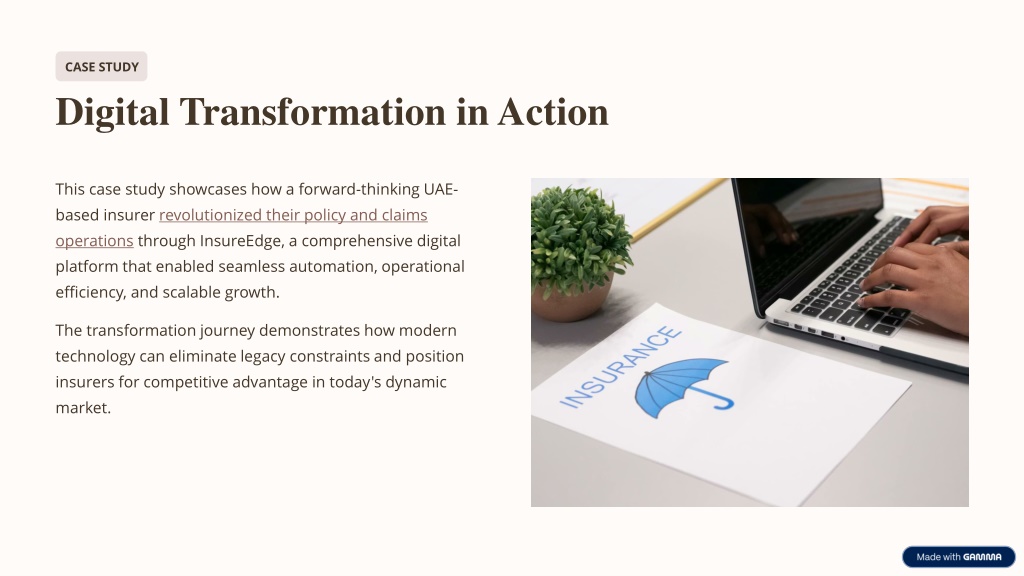 CASE STUDY

Digital Transformation in Action

This case study showcases how a forward-thinking UAE-based insurer revolutionized their policy and claims operations through InsureEdge, a comprehensive digital platform that enabled seamless automation, operational efficiency, and scalable growth.

The transformation journey demonstrates how modern technology can eliminate legacy constraints and position insurers for competitive advantage in today's dynamic market.

INSURANCE

Made with GAMMA